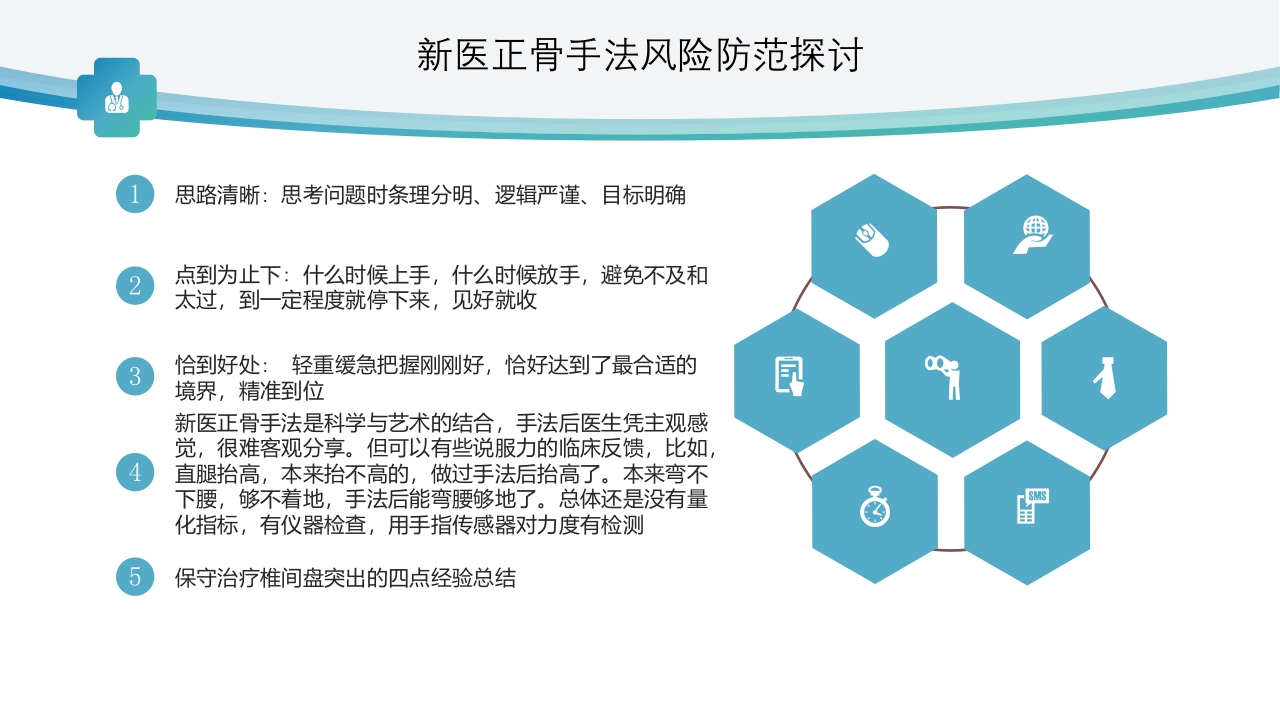 新医正骨手法风险防范探讨

1 思路清晰：思考问题时条理分明、逻辑严谨、目标明确

2 点到为止下：什么时候上手，什么时候放手，避免不及和太过，到一定程度就停下来，见好就收

3 恰到好处： 轻重缓急把握刚刚好，恰好达到了最合适的境界，精准到位

4 新医正骨手法是科学与艺术的结合，手法后医生凭主观感觉，很难客观分享。但可以有些说服力的临床反馈，比如，直腿抬高，本来抬不高的，做过手法后抬高了。本来弯不下腰，够不着地，手法后能弯腰够地了。总体还是没有量化指标，有仪器检查，用手指传感器对力度有检测

5 保守治疗椎间盘突出的四点经验总结

SMS